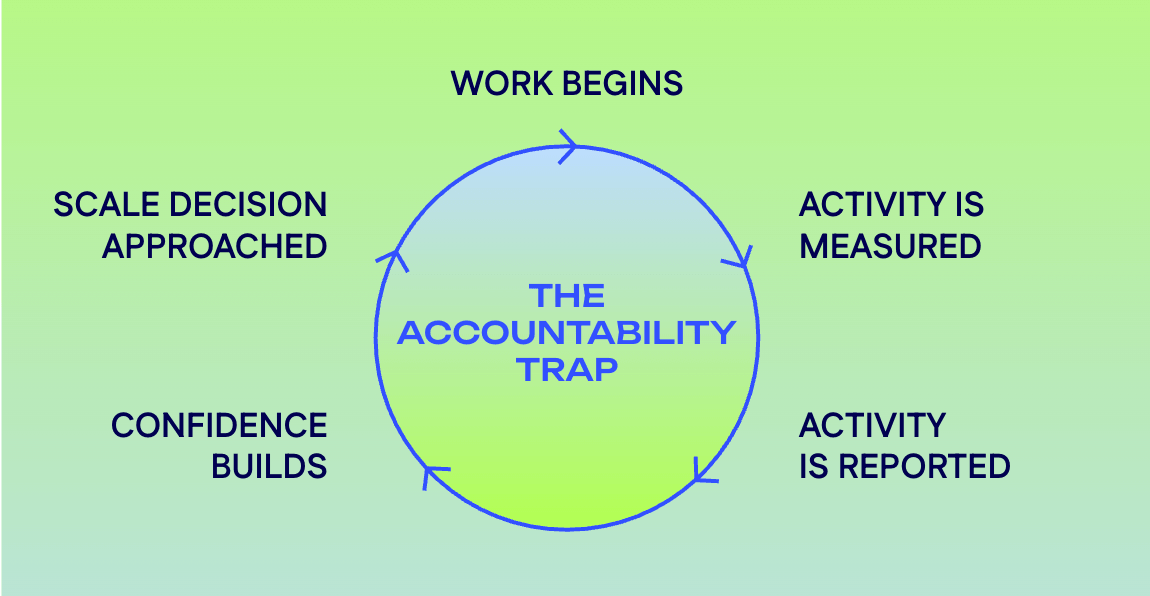 WORK BEGINS

ACTIVITY IS MEASURED

ACTIVITY IS REPORTED

CONFIDENCE BUILDS

SCALE DECISION APPROACHED

THE ACCOUNTABILITY TRAP